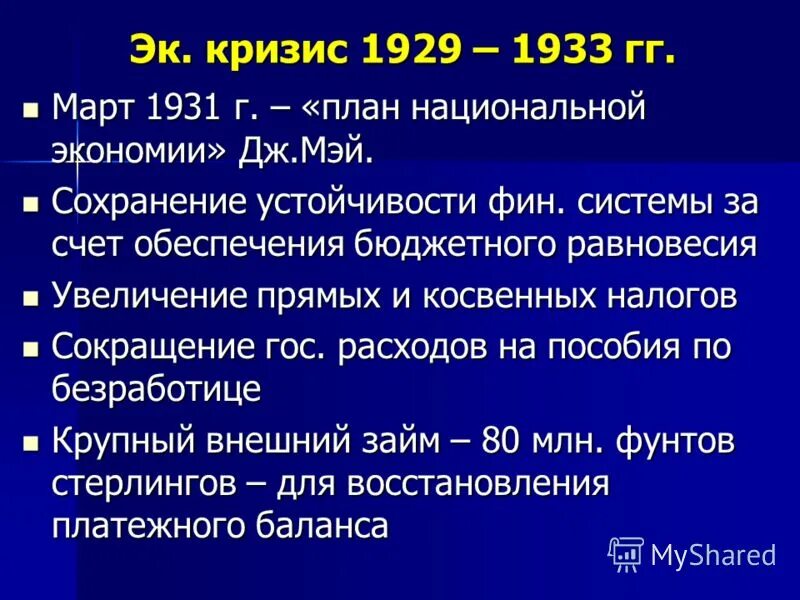 Эк. кризис 1929 – 1933 гг.

- Март 1931 г. – «план национальной экономии» Дж.Мэй.
- Сохранение устойчивости фин. системы за счет обеспечения бюджетного равновесия
- Увеличение прямых и косвенных налогов
- Сокращение гос. расходов на пособия по безработице
- Крупный внешний займ – 80 млн. фунтов стерлингов – для восстановления платежного баланса

MyShared